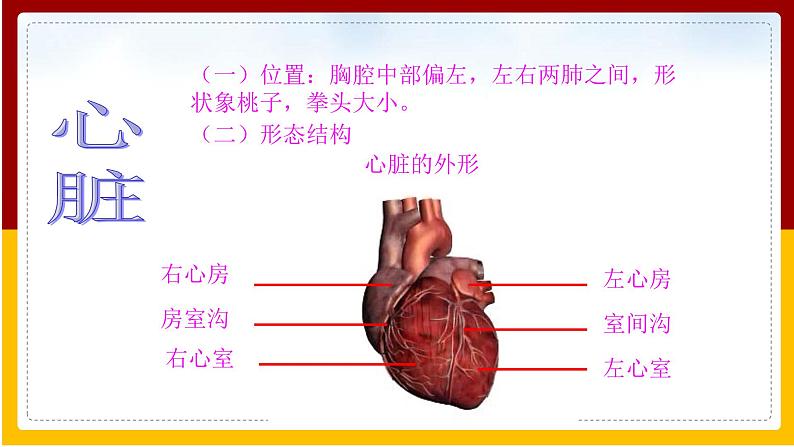 心脏

（一）位置：胸腔中部偏左，左右两肺之间，形状象桃子，拳头大小。

（二）形态结构

心脏的外形

右心房
房室沟
右心室

左心房
室间沟
左心室